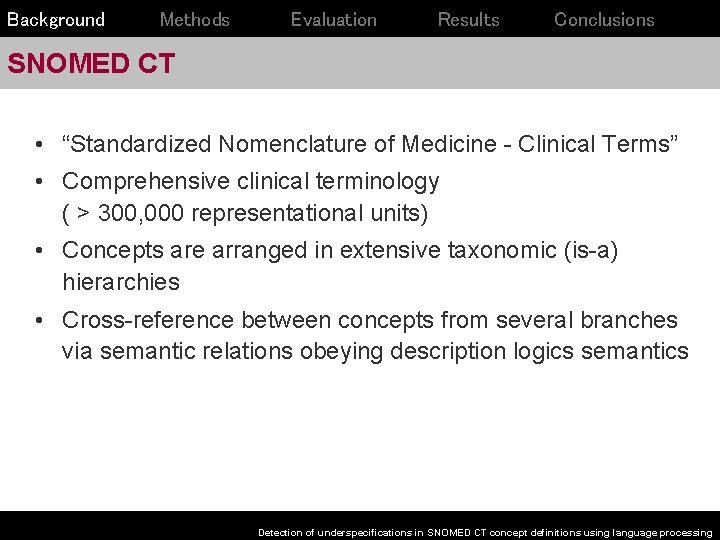 Background Methods Evaluation Results Conclusions

SNOMED CT

• “Standardized Nomenclature of Medicine - Clinical Terms”
• Comprehensive clinical terminology ( > 300,000 representational units)
• Concepts are arranged in extensive taxonomic (is-a) hierarchies
• Cross-reference between concepts from several branches via semantic relations obeying description logics semantics

Detection of underspecifications in SNOMED CT concept definitions using language processing